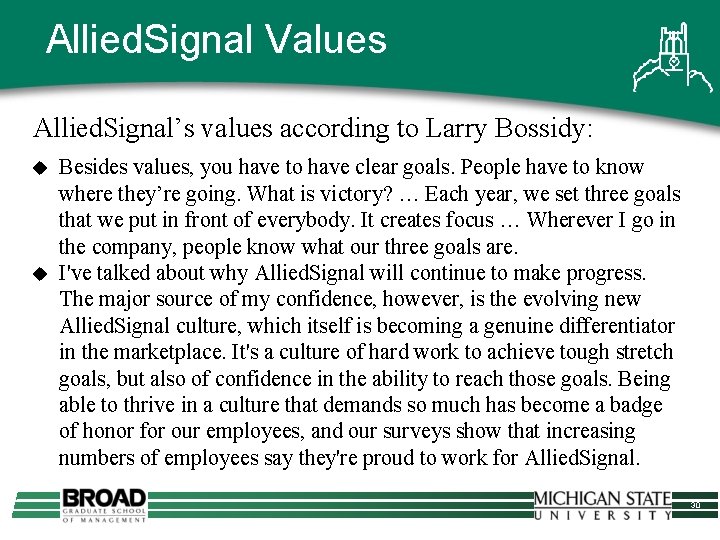 AlliedSignal Values

AlliedSignal's values according to Larry Bossidy:

◆ Besides values, you have to have clear goals. People have to know where they're going. What is victory? … Each year, we set three goals that we put in front of everybody. It creates focus … Wherever I go in the company, people know what our three goals are.

◆ I've talked about why AlliedSignal will continue to make progress. The major source of my confidence, however, is the evolving new AlliedSignal culture, which itself is becoming a genuine differentiator in the marketplace. It's a culture of hard work to achieve tough stretch goals, but also of confidence in the ability to reach those goals. Being able to thrive in a culture that demands so much has become a badge of honor for our employees, and our surveys show that increasing numbers of employees say they're proud to work for AlliedSignal.

BROAD GRADUATE SCHOOL OF MANAGEMENT

MICHIGAN STATE UNIVERSITY

30